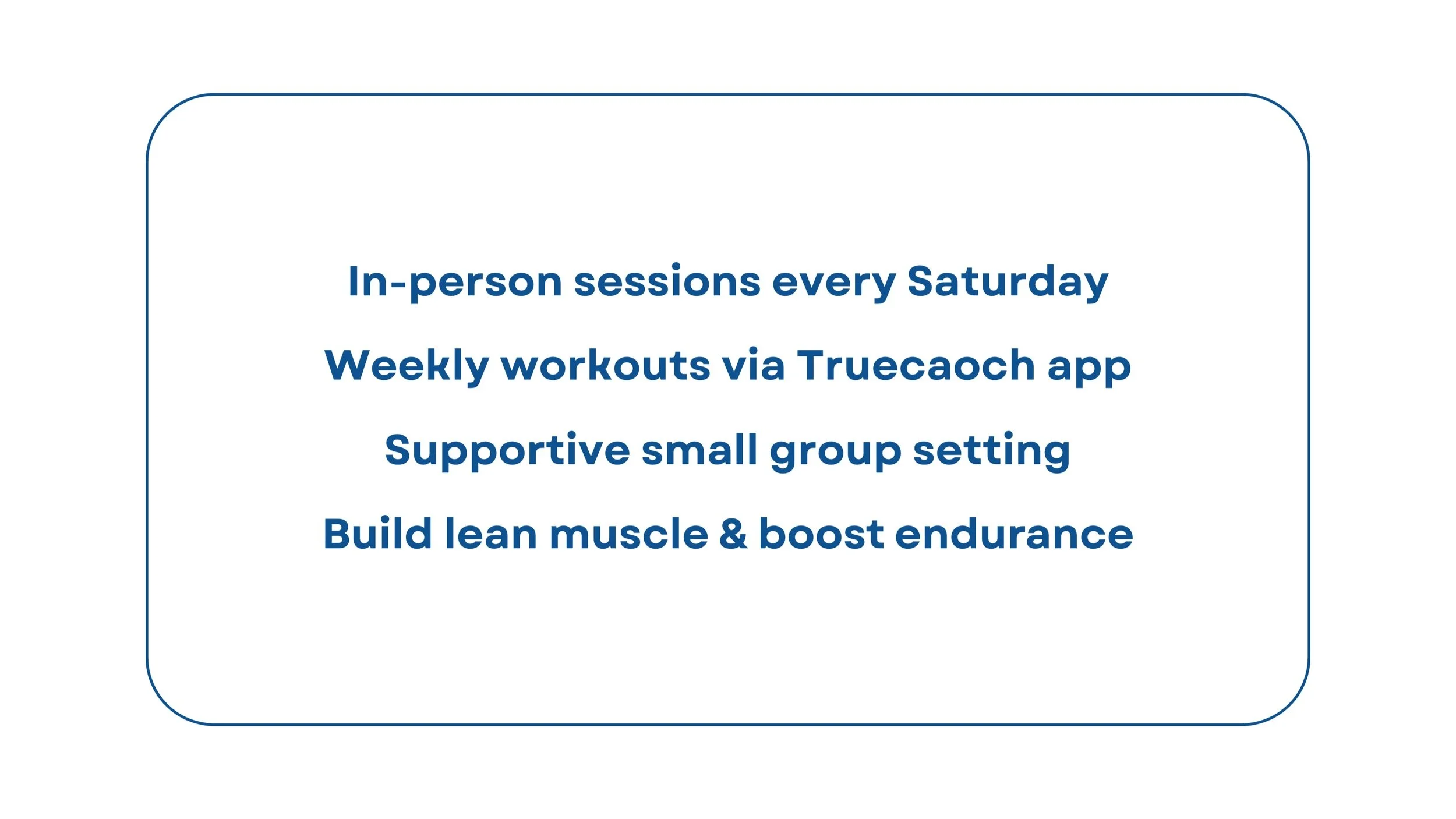 In-person sessions every Saturday

Weekly workouts via Truecaoch app

Supportive small group setting

Build lean muscle & boost endurance